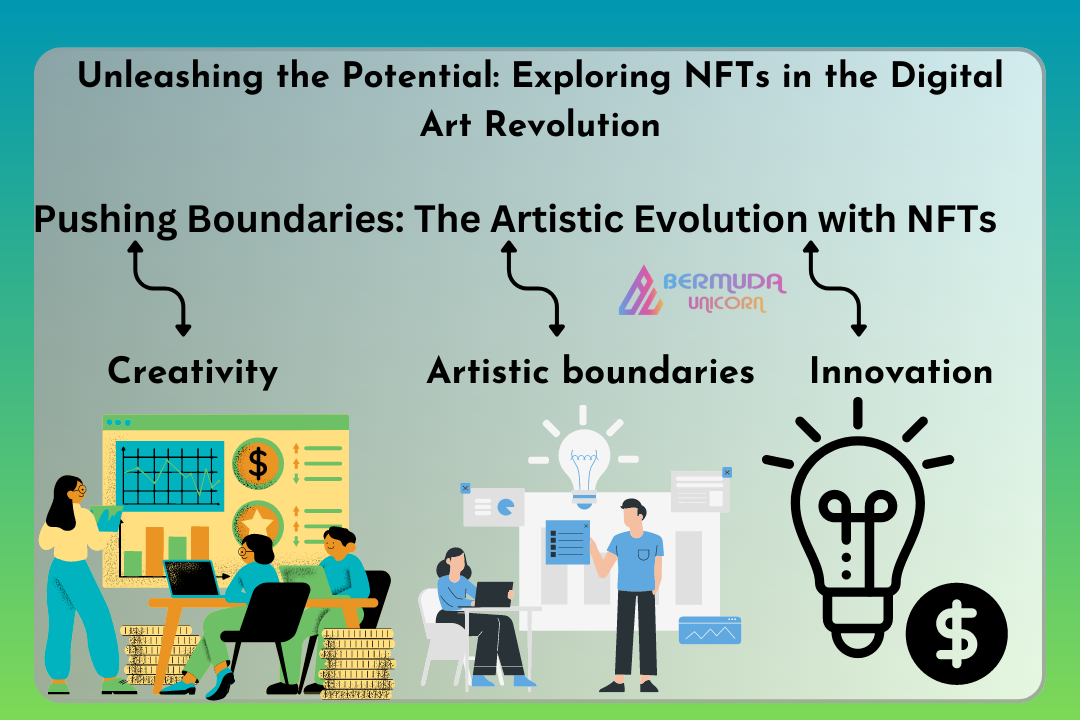 Unleashing the Potential: Exploring NFTs in the Digital Art Revolution

Pushing Boundaries: The Artistic Evolution with NFTs

BERMUDA UNICORN

Creativity

Artistic boundaries

Innovation

$

$